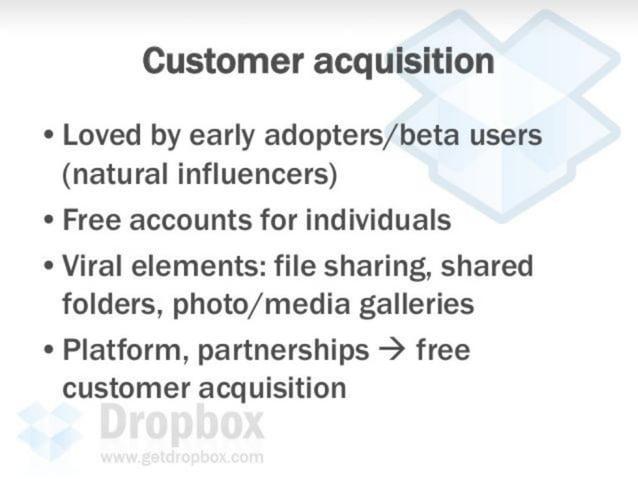 Customer acquisition

• Loved by early adopters/beta users (natural influencers)

• Free accounts for individuals

• Viral elements: file sharing, shared folders, photo/media galleries

• Platform, partnerships → free customer acquisition

Dropbox
www.getdropbox.com